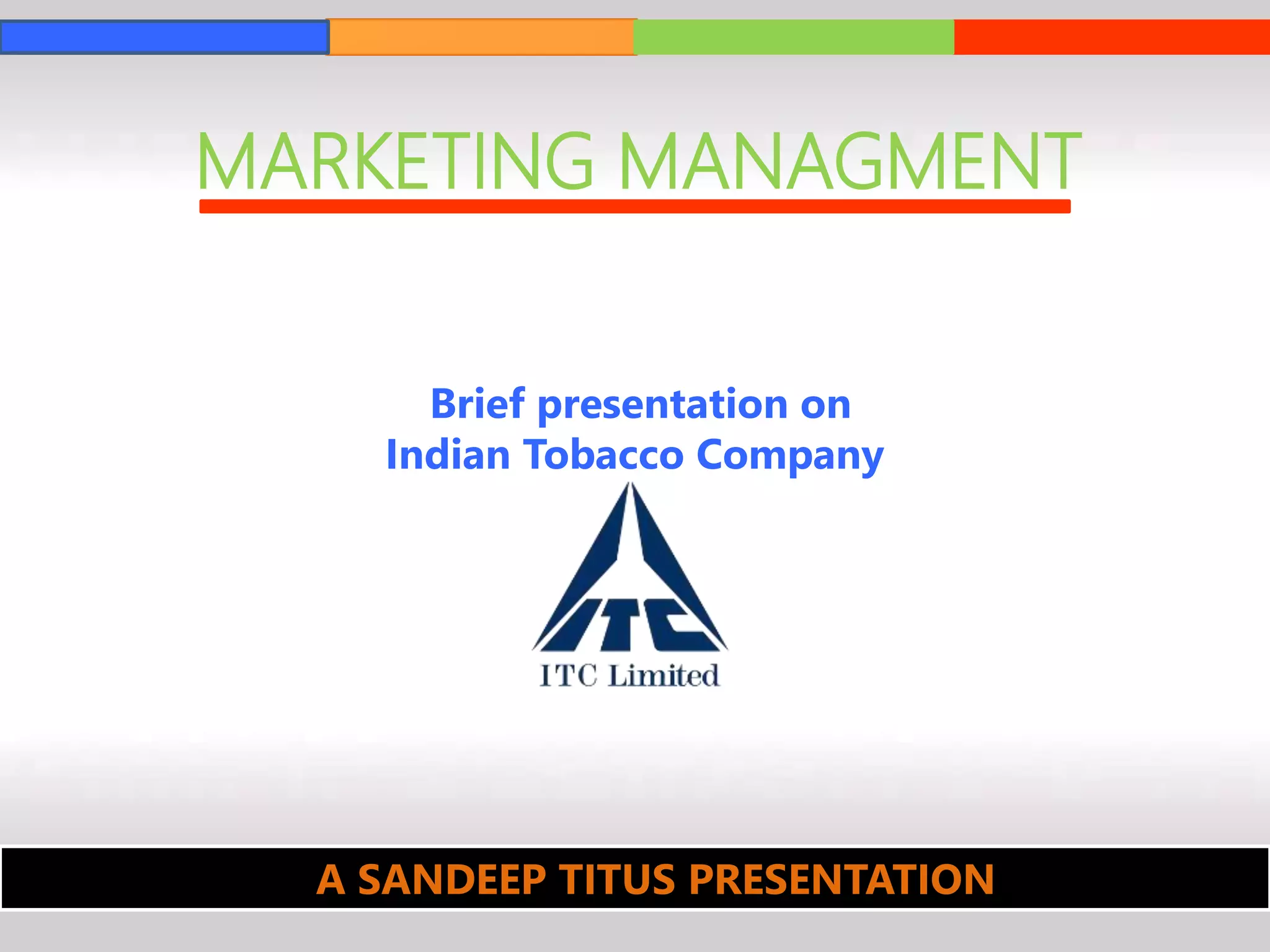 MARKETING MANAGMENT

Brief presentation on
Indian Tobacco Company

ITC

ITC Limited

A SANDEEP TITUS PRESENTATION